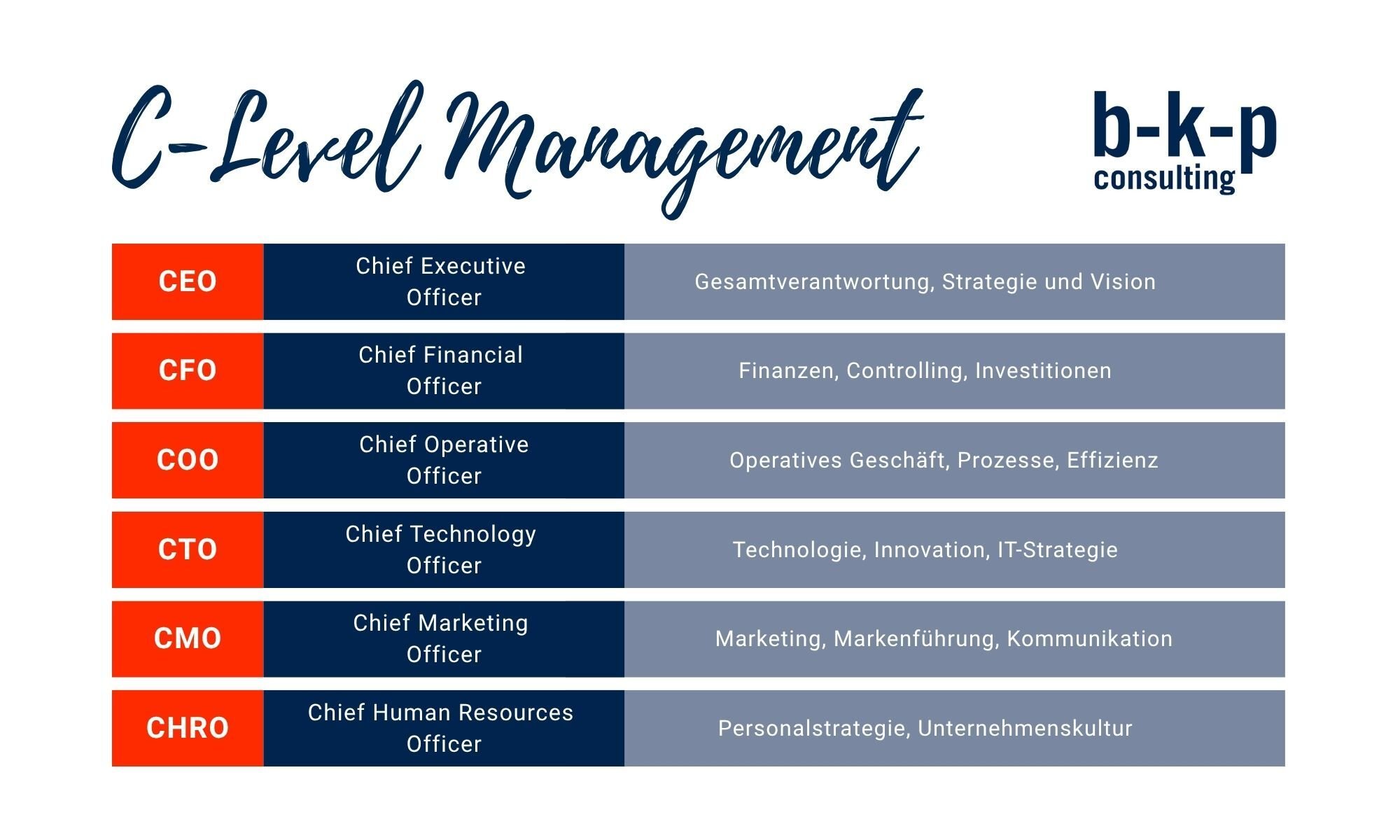 C-Level Management

b-k-p consulting

| CEO | Chief Executive Officer | Gesamtverantwortung, Strategie und Vision |
|---|---|---|
| CFO | Chief Financial Officer | Finanzen, Controlling, Investitionen |
| COO | Chief Operative Officer | Operatives Geschäft, Prozesse, Effizienz |
| CTO | Chief Technology Officer | Technologie, Innovation, IT-Strategie |
| CMO | Chief Marketing Officer | Marketing, Markenführung, Kommunikation |
| CHRO | Chief Human Resources Officer | Personalstrategie, Unternehmenskultur |